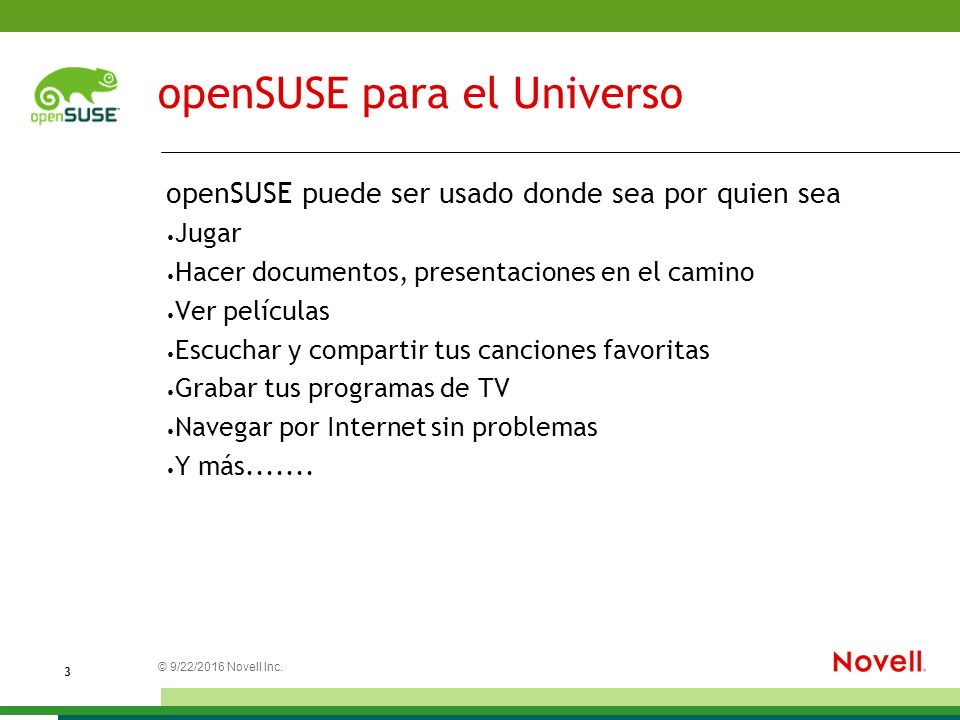 openSUSE

openSUSE para el Universo

openSUSE puede ser usado donde sea por quien sea

• Jugar
• Hacer documentos, presentaciones en el camino
• Ver películas
• Escuchar y compartir tus canciones favoritas
• Grabar tus programas de TV
• Navegar por Internet sin problemas
• Y más.......

3

© 9/22/2016 Novell Inc.

Novell.